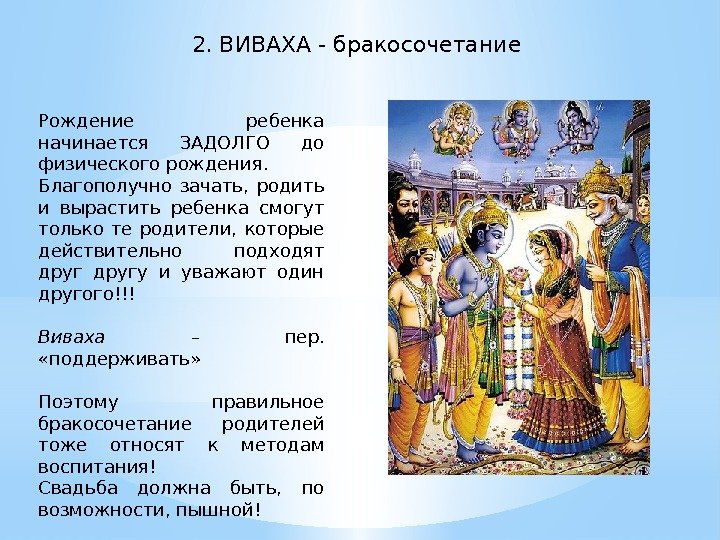 2. ВИВАХА - бракосочетание

Рождение ребенка начинается ЗАДОЛГО до физического рождения. Благополучно зачать, родить и вырастить ребенка смогут только те родители, которые действительно подходят друг другу и уважают один другого!!!

Виваха – пер. «поддерживать»

Поэтому правильное бракосочетание родителей тоже относят к методам воспитания!
Свадьба должна быть, по возможности, пышной!